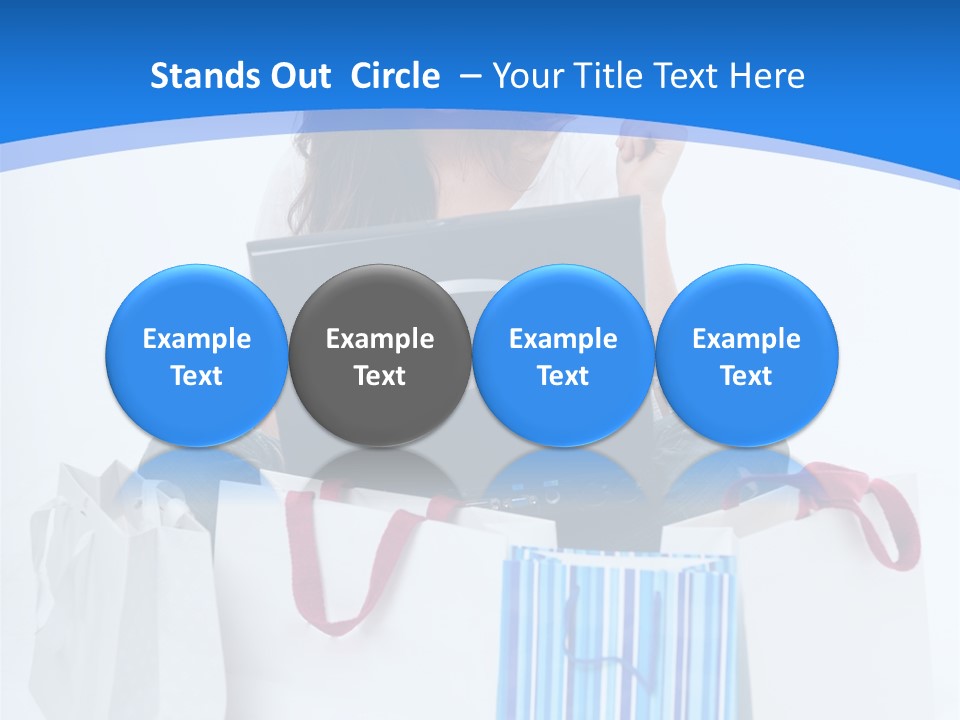 Stands Out Circle – Your Title Text Here

Example Text

Example Text

Example Text

Example Text